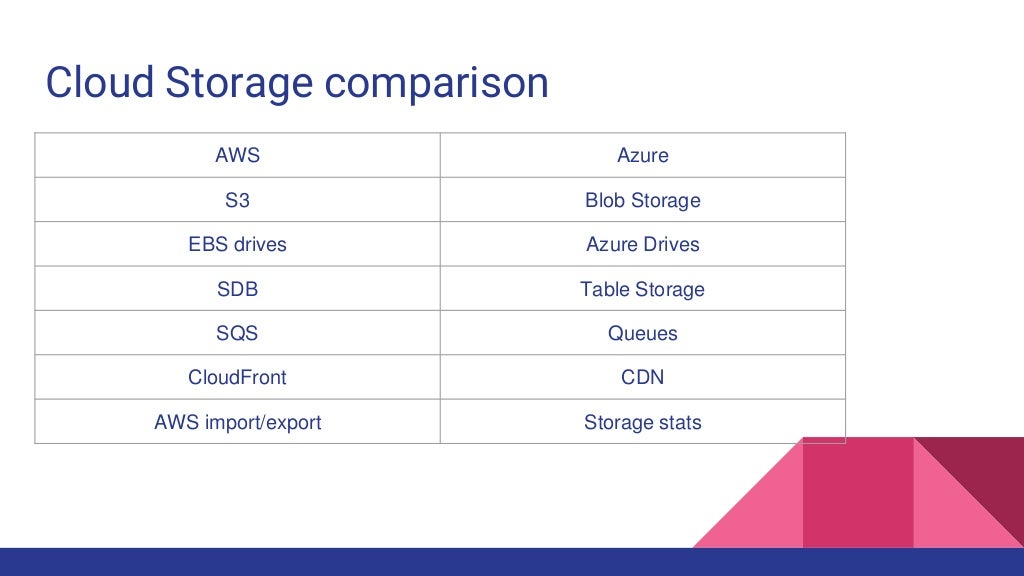 Cloud Storage comparison

| AWS | Azure |
|---|---|
| S3 | Blob Storage |
| EBS drives | Azure Drives |
| SDB | Table Storage |
| SQS | Queues |
| CloudFront | CDN |
| AWS import/export | Storage stats |